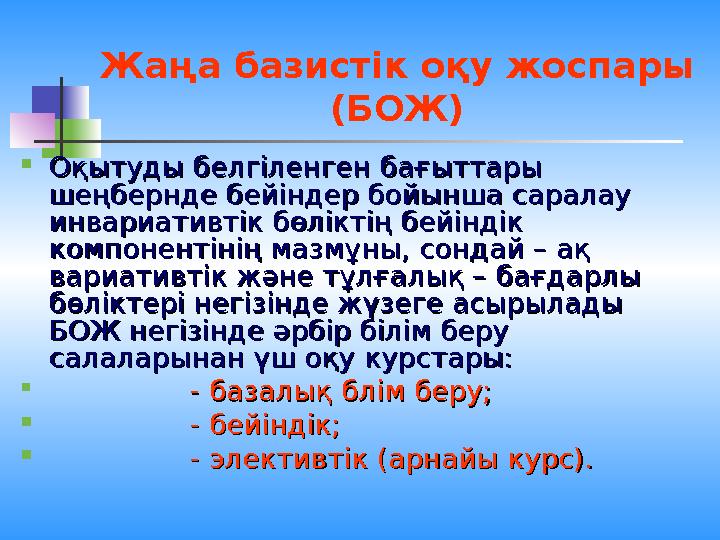 Жаңа базистік оқу жоспары (БОЖ)

Оқытуды белгіленген бағыттары шеңбернде бейіндер бойынша саралау инвариативтік бөліктің бейіндік компонентінің мазмұны, сондай – ақ вариативтік және тұлғалық – бағдарлы бөліктері негізінде жүзеге асырылады БОЖ негізінде әрбір білім беру салаларынан үш оқу курстары:

- базалық блім беру;

- бейіндік;

- элективтік (арнайы курс).